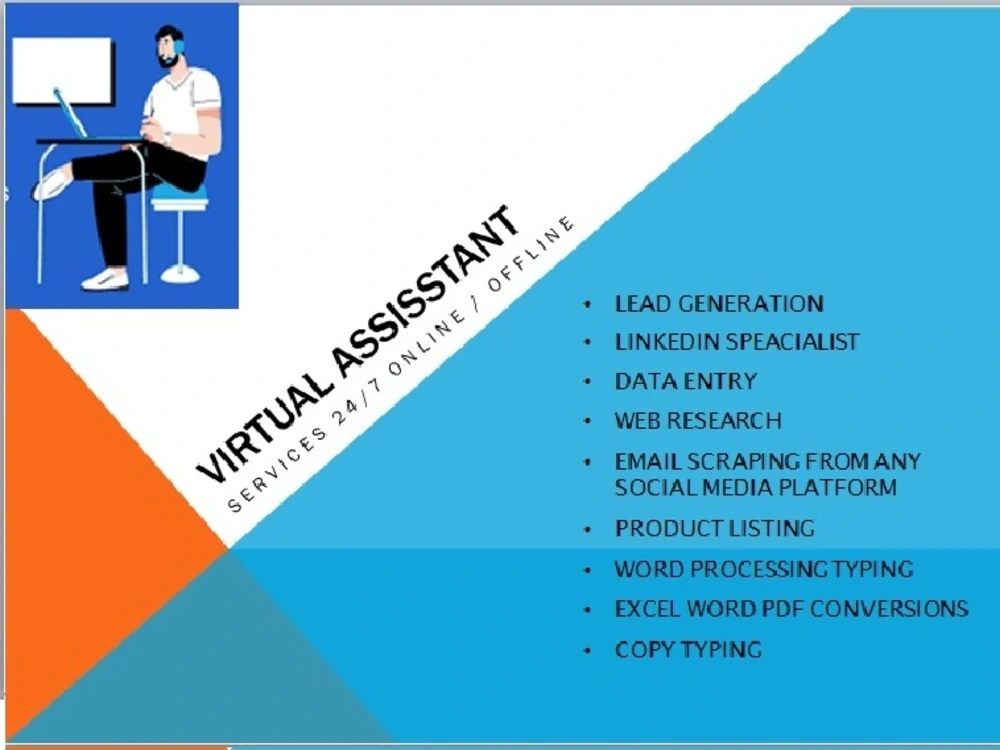 VIRTUAL ASSISSTANT
SERVICES 24/7 ONLINE / OFFLINE

• LEAD GENERATION
• LINKEDIN SPEACIALIST
• DATA ENTRY
• WEB RESEARCH
• EMAIL SCRAPING FROM ANY SOCIAL MEDIA PLATFORM
• PRODUCT LISTING
• WORD PROCESSING TYPING
• EXCEL WORD PDF CONVERSIONS
• COPY TYPING